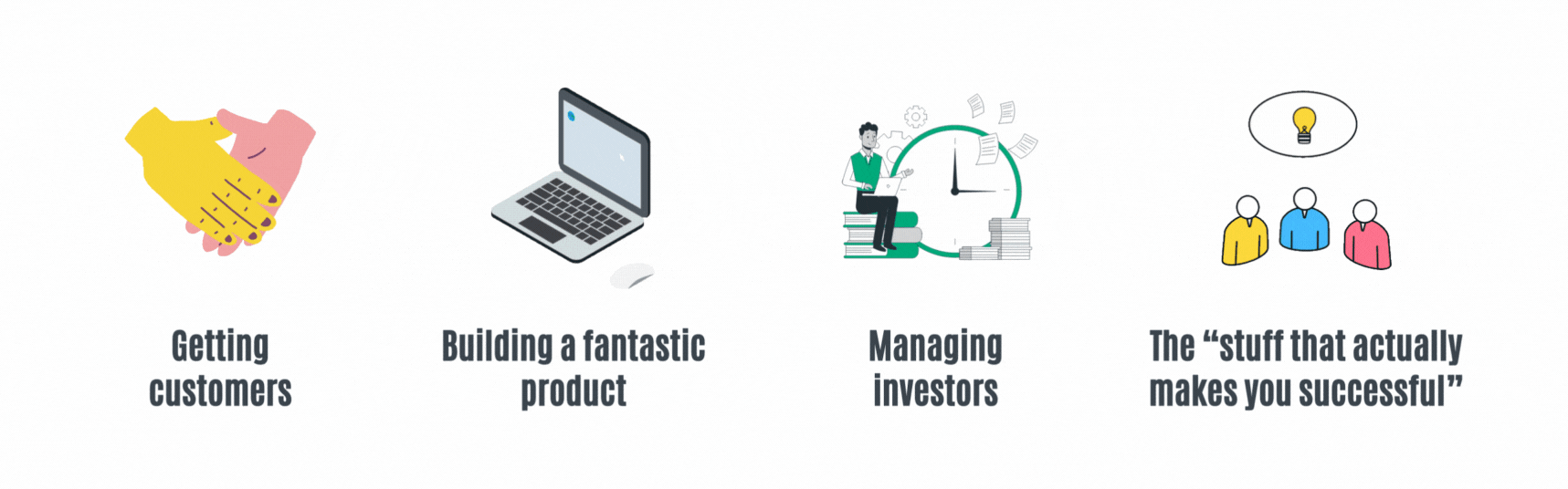 Getting customers

Building a fantastic product

Managing investors

The “stuff that actually makes you successful”